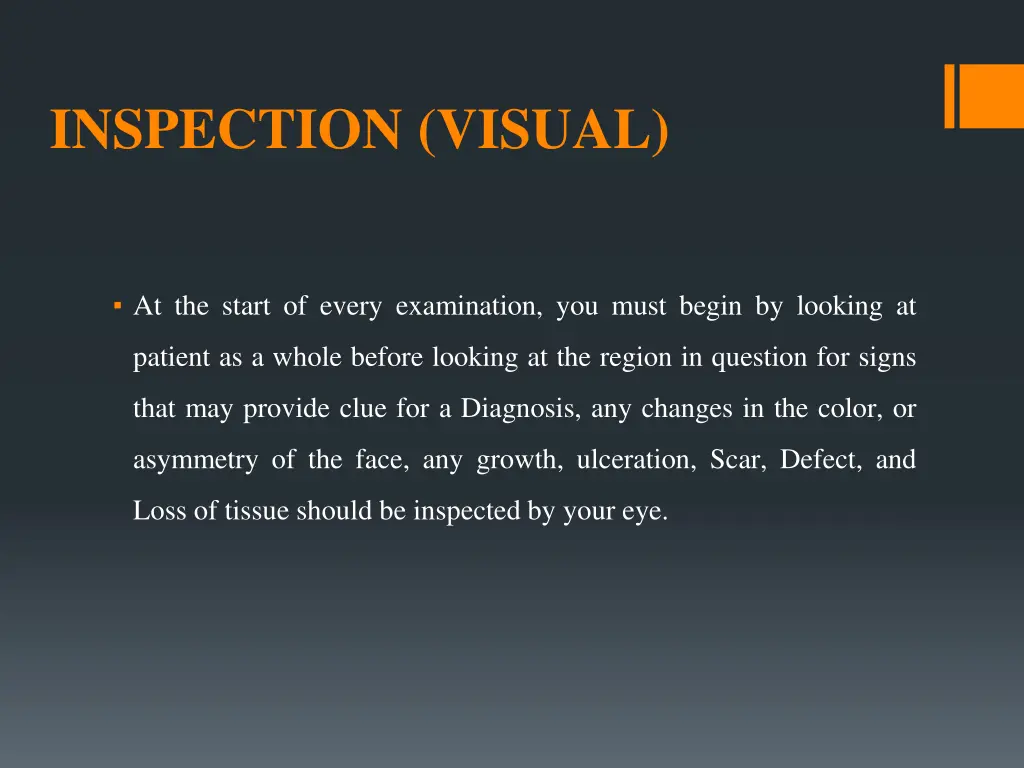 INSPECTION (VISUAL)

▪ At the start of every examination, you must begin by looking at patient as a whole before looking at the region in question for signs that may provide clue for a Diagnosis, any changes in the color, or asymmetry of the face, any growth, ulceration, Scar, Defect, and Loss of tissue should be inspected by your eye.